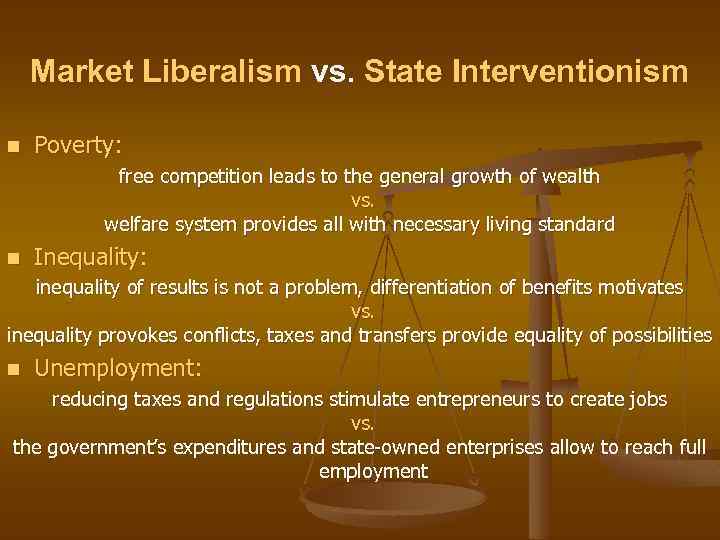 Market Liberalism vs. State Interventionism

Poverty:

free competition leads to the general growth of wealth
vs.
welfare system provides all with necessary living standard

Inequality:

inequality of results is not a problem, differentiation of benefits motivates
vs.
inequality provokes conflicts, taxes and transfers provide equality of possibilities

Unemployment:

reducing taxes and regulations stimulate entrepreneurs to create jobs
vs.
the government's expenditures and state-owned enterprises allow to reach full employment